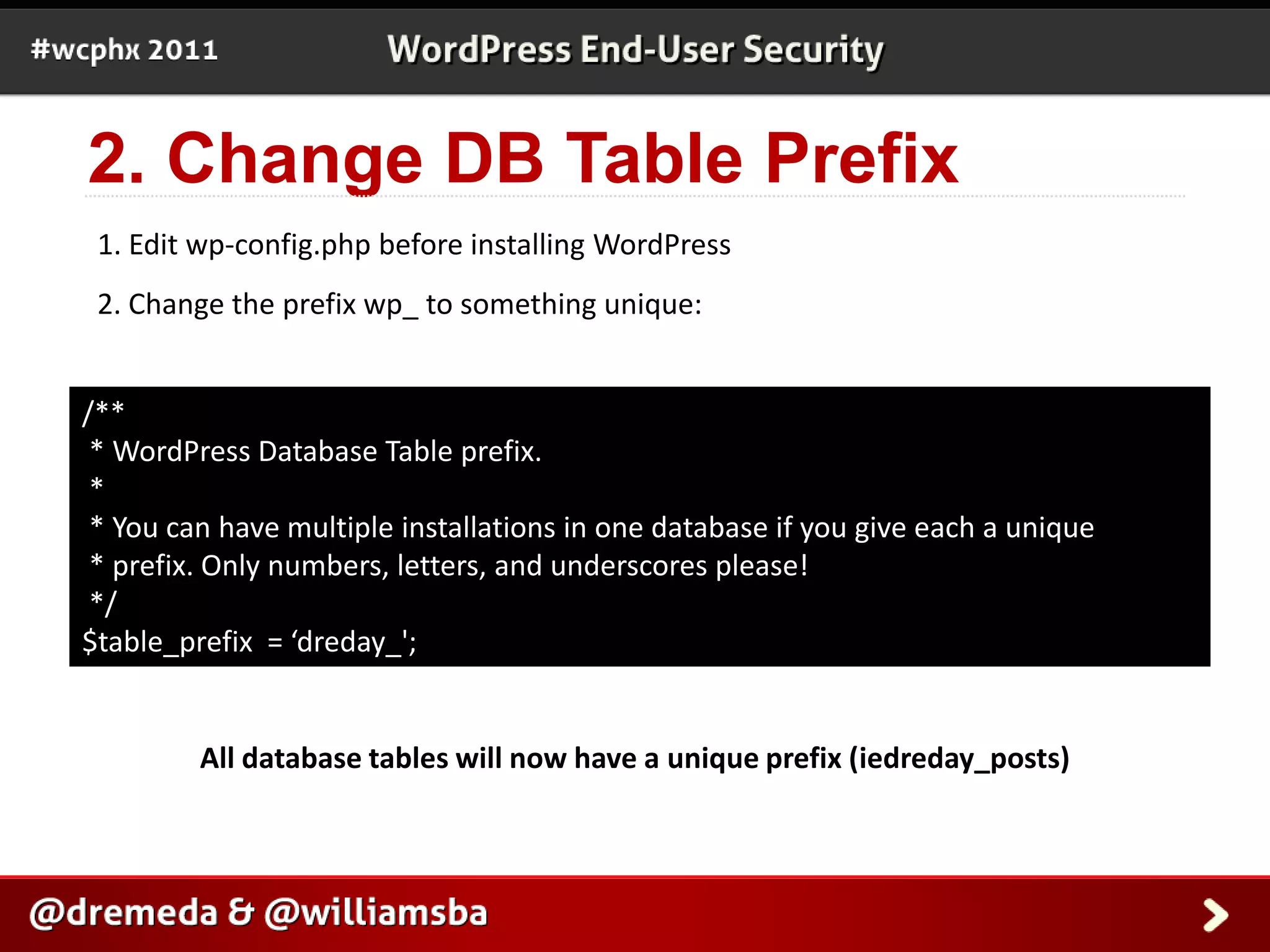 #wcphx 2011

WordPress End-User Security

2. Change DB Table Prefix

1. Edit wp-config.php before installing WordPress

2. Change the prefix wp_ to something unique:

/**
* WordPress Database Table prefix.
*
* You can have multiple installations in one database if you give each a unique
* prefix. Only numbers, letters, and underscores please!
*/
$table_prefix = ‘dreday_';

All database tables will now have a unique prefix (iedreday_posts)

@dremeda & @williamsba